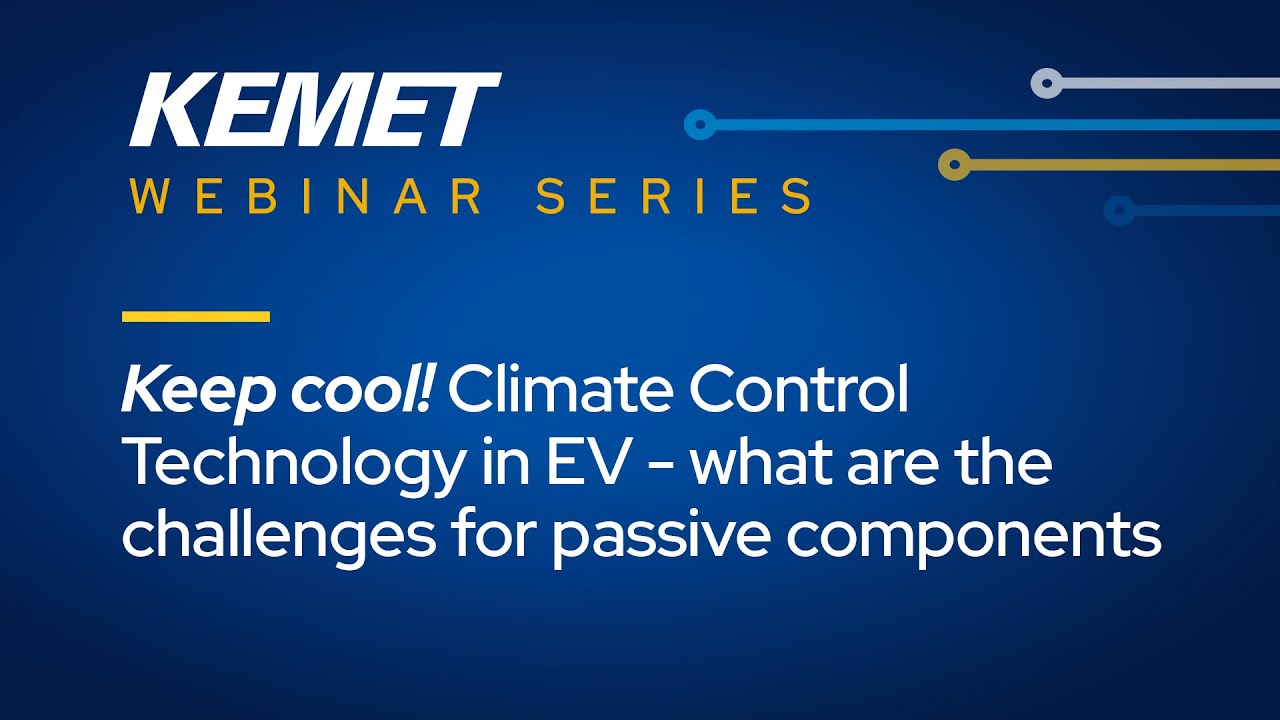 KEMET
WEBINAR SERIES

Keep cool! Climate Control Technology in EV - what are the challenges for passive components